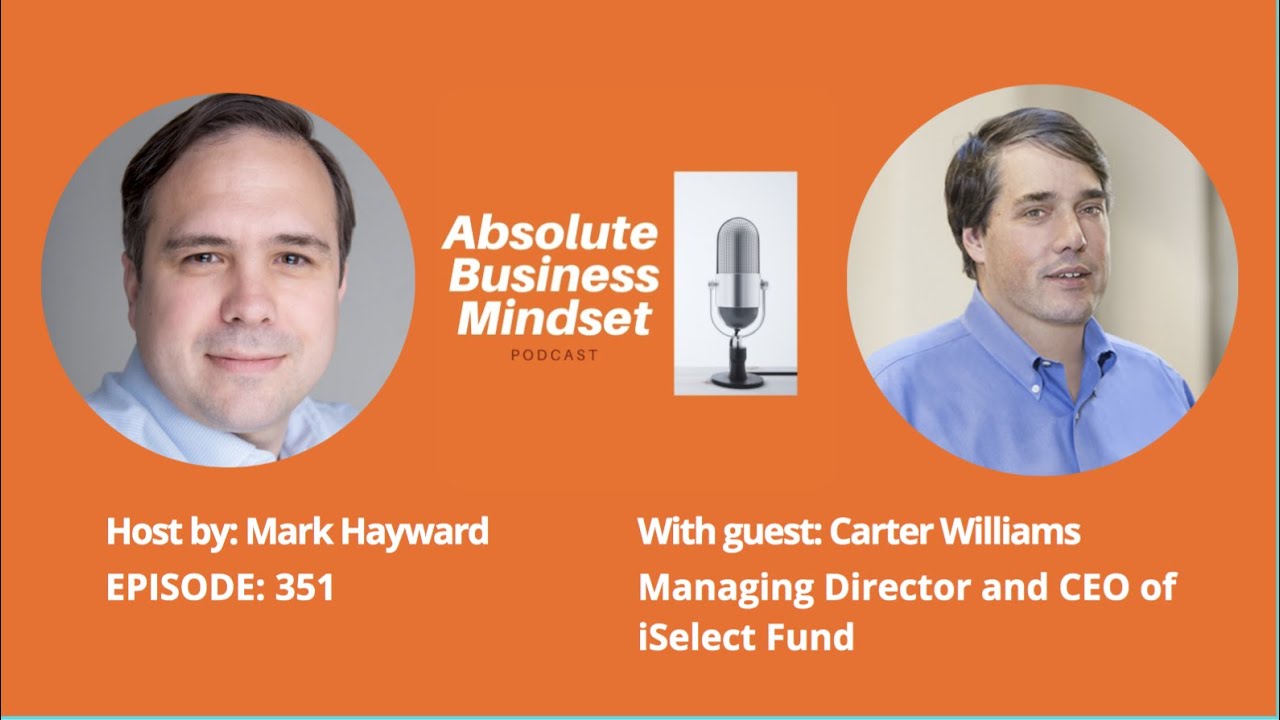 Absolute Business Mindset
PODCAST

Host by: Mark Hayward
EPISODE: 351

With guest: Carter Williams
Managing Director and CEO of iSelect Fund